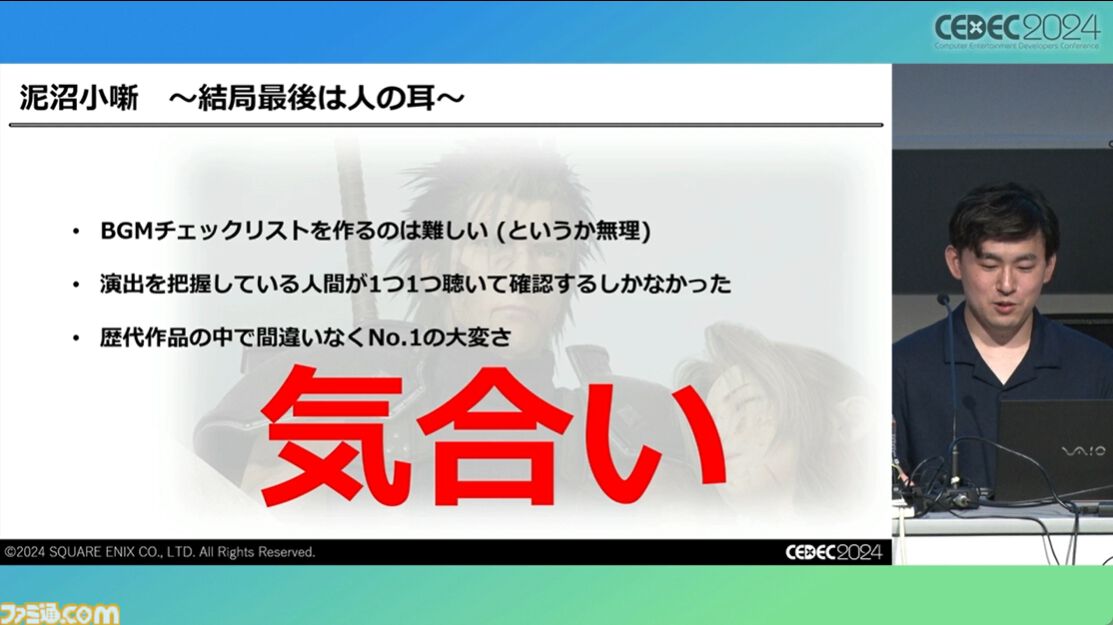 CEDEC2024
Computer Entertainment Developers Conference

泥沼小噺　～結局最後は人の耳～

• BGMチェックリストを作るのは難しい (というか無理)

• 演出を把握している人間が1つ1つ聴いて確認するしかなかった

• 歴代作品の中で間違いなくNo.1の大変さ

気合い

©2024 SQUARE ENIX CO., LTD. All Rights Reserved.

CEDEC2024

VAIO

ファミ通.com